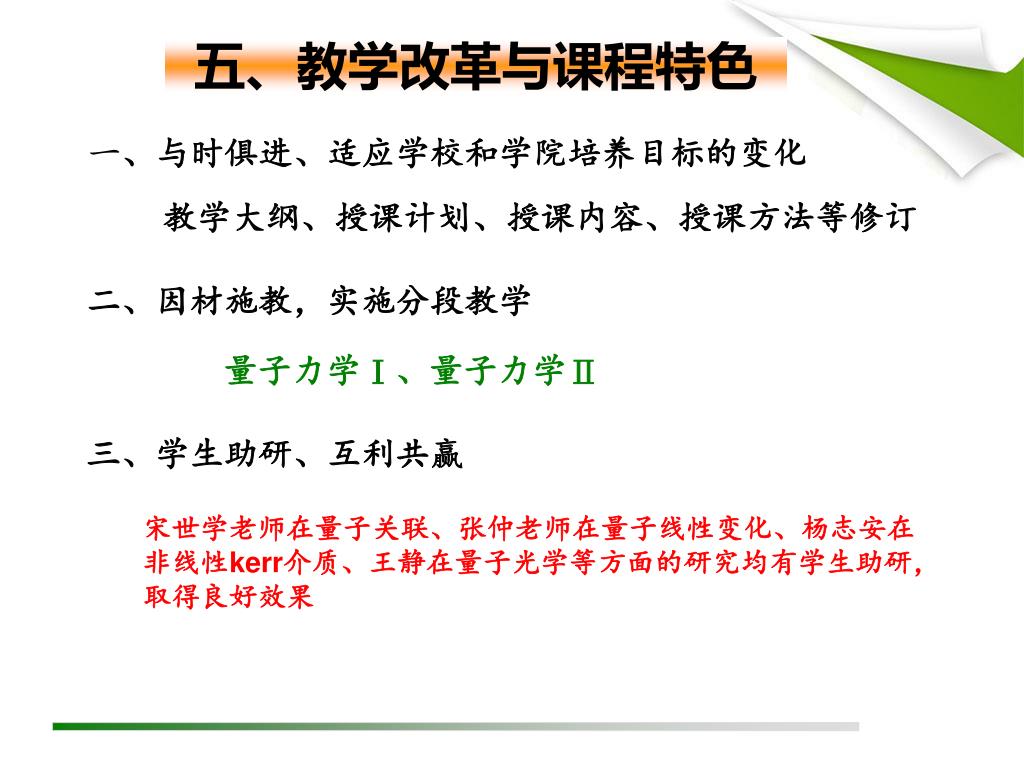 五、教学改革与课程特色

一、与时俱进、适应学校和学院培养目标的变化

教学大纲、授课计划、授课内容、授课方法等修订

二、因材施教，实施分段教学

量子力学Ⅰ、量子力学Ⅱ

三、学生助研、互利共赢

宋世学老师在量子关联、张仲老师在量子线性变化、杨志安在非线性kerr介质、王静在量子光学等方面的研究均有学生助研，取得良好效果